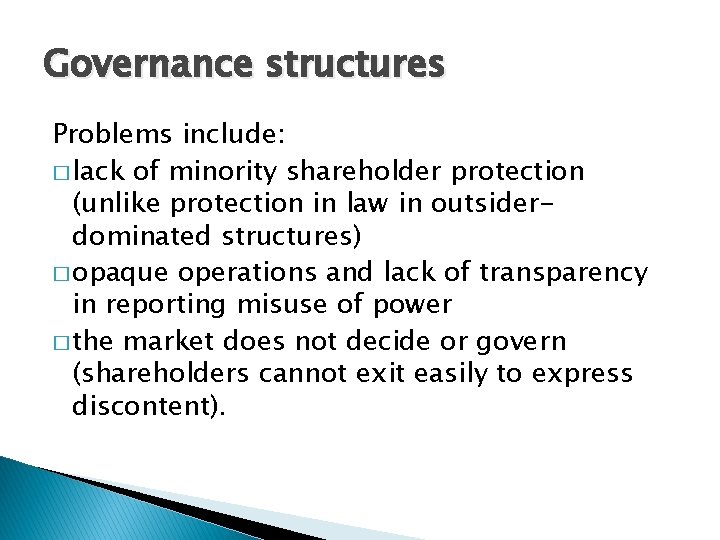 Governance structures

Problems include:

□ lack of minority shareholder protection (unlike protection in law in outsider-dominated structures)

□ opaque operations and lack of transparency in reporting misuse of power

□ the market does not decide or govern (shareholders cannot exit easily to express discontent).